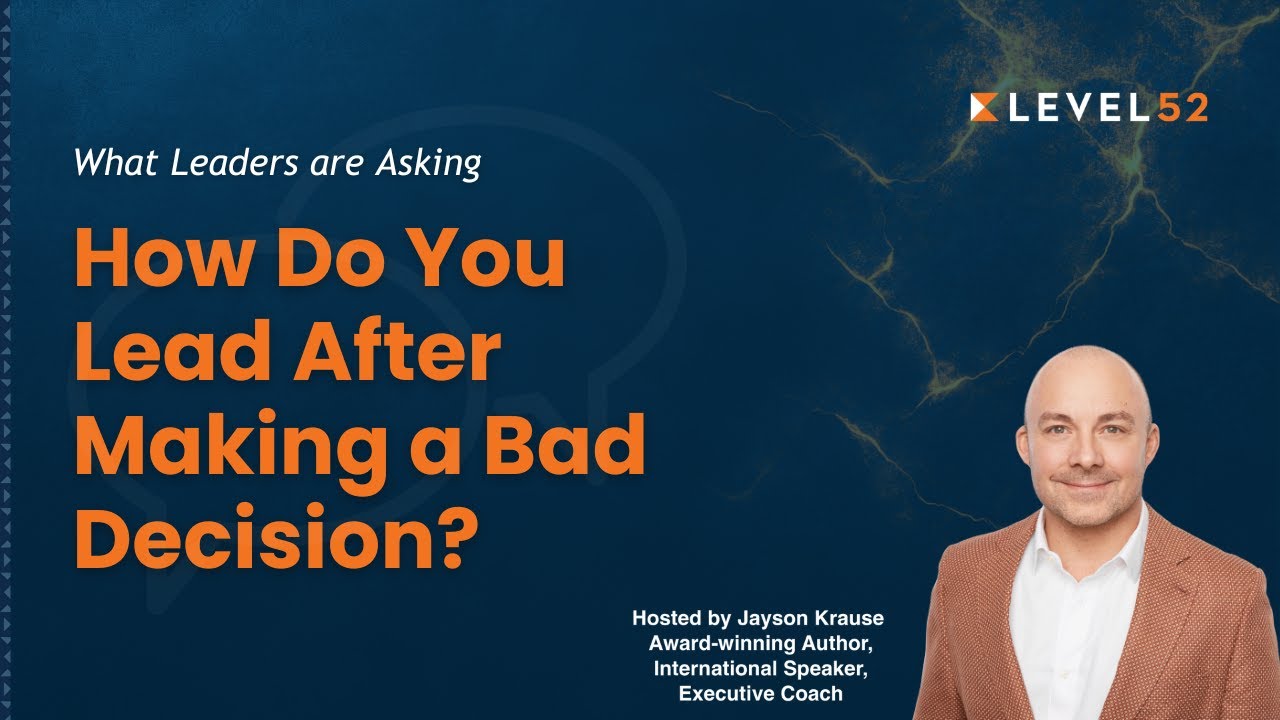 LEVEL52

What Leaders are Asking

How Do You Lead After Making a Bad Decision?

Hosted by Jayson Krause
Award-winning Author,
International Speaker,
Executive Coach